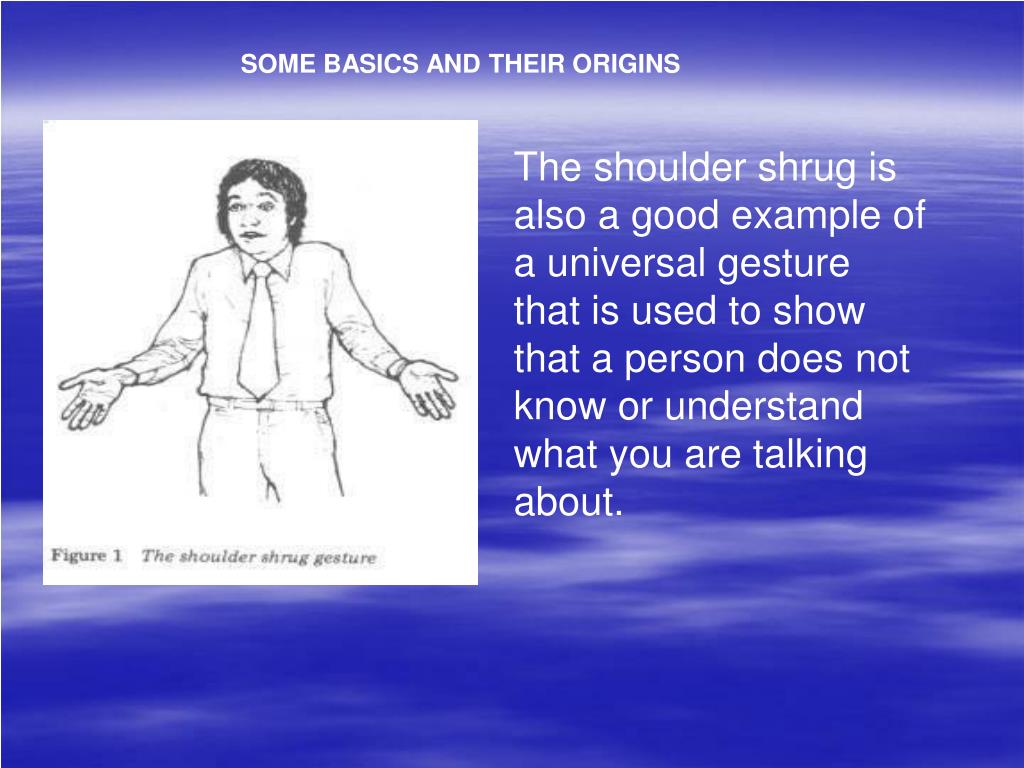 SOME BASICS AND THEIR ORIGINS

Figure 1 The shoulder shrug gesture

The shoulder shrug is also a good example of a universal gesture that is used to show that a person does not know or understand what you are talking about.